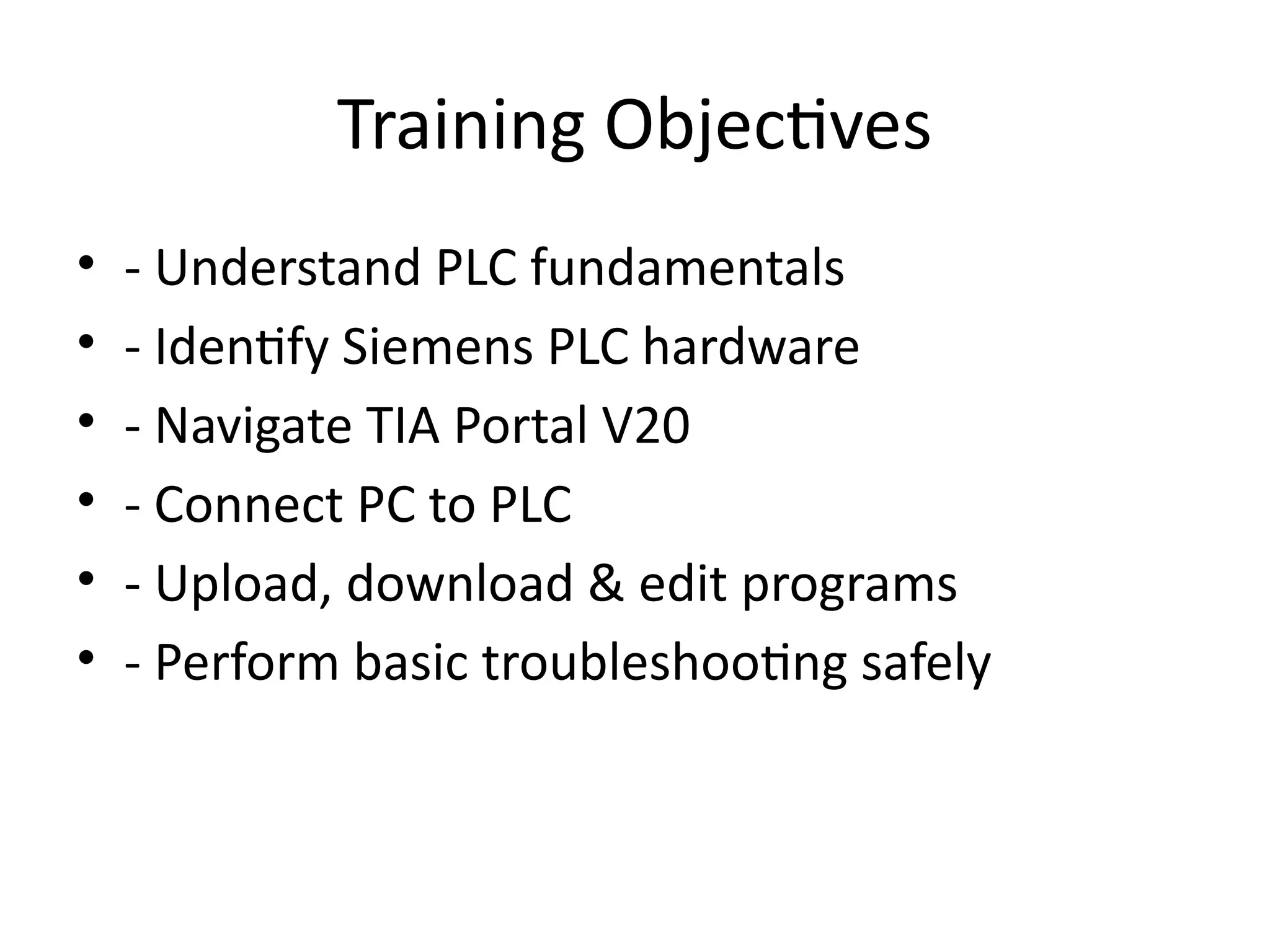 Training Objectives

• - Understand PLC fundamentals
• - Identify Siemens PLC hardware
• - Navigate TIA Portal V20
• - Connect PC to PLC
• - Upload, download & edit programs
• - Perform basic troubleshooting safely